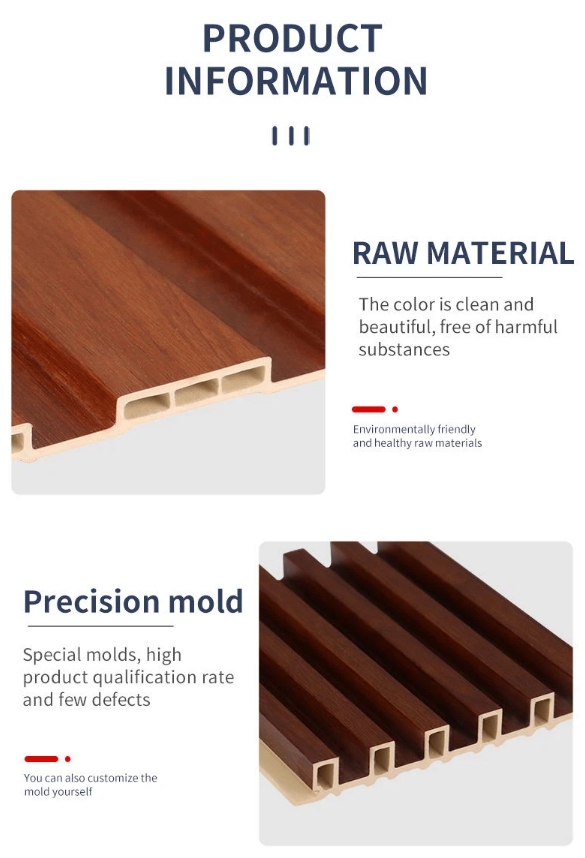 PRODUCT INFORMATION

RAW MATERIAL

The color is clean and beautiful, free of harmful substances

Environmentally friendly and healthy raw materials

Precision mold

Special molds, high product qualification rate and few defects

You can also customize the mold yourself